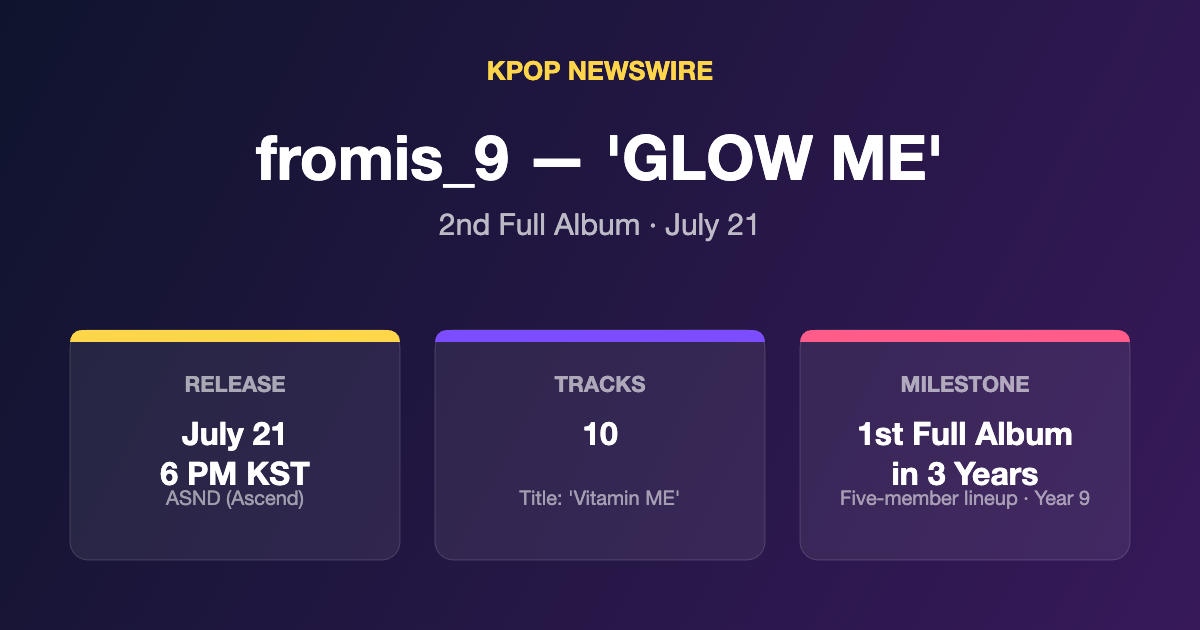 KPOP NEWSWIRE

fromis_9 — 'GLOW ME'

2nd Full Album · July 21

RELEASE

July 21
6 PM KST

ASND (Ascend)

TRACKS

10

Title: 'Vitamin ME'

MILESTONE

1st Full Album
in 3 Years

Five-member lineup · Year 9